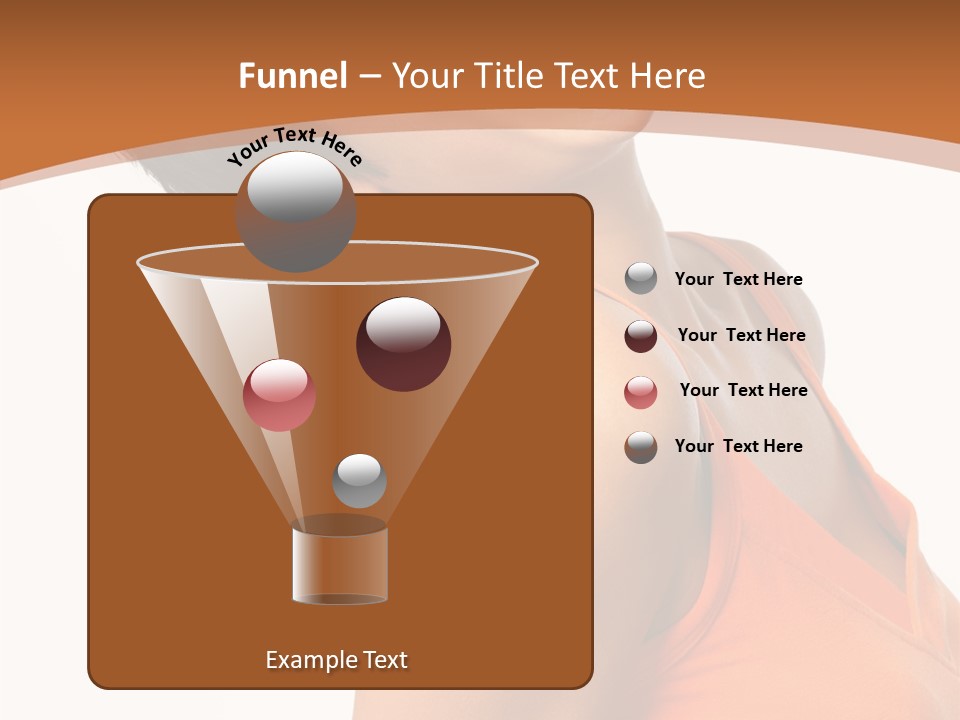 Funnel – Your Title Text Here

Your Text Here

Your Text Here

Your Text Here

Your Text Here

Your Text Here

Example Text